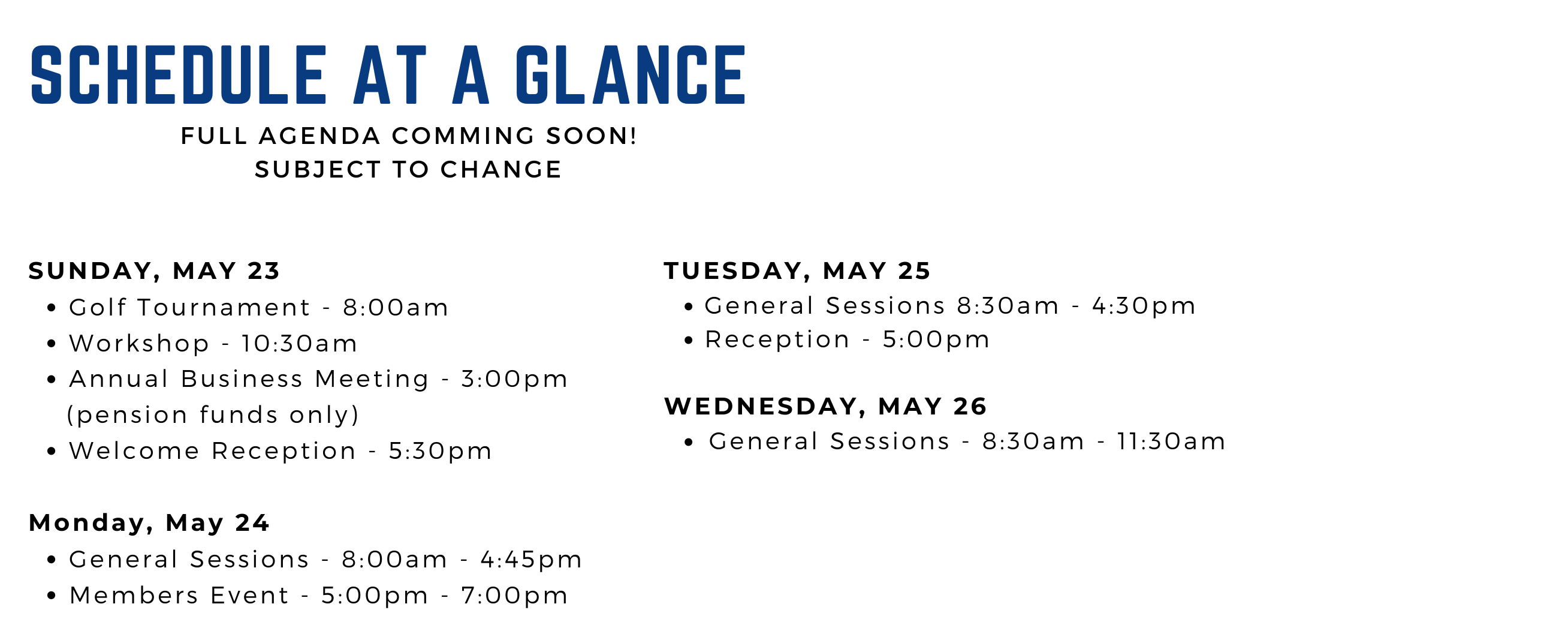 SCHEDULE AT A GLANCE

FULL AGENDA COMMING SOON!
SUBJECT TO CHANGE

SUNDAY, MAY 23
• Golf Tournament - 8:00am
• Workshop - 10:30am
• Annual Business Meeting - 3:00pm (pension funds only)
• Welcome Reception - 5:30pm

Monday, May 24
• General Sessions - 8:00am - 4:45pm
• Members Event - 5:00pm - 7:00pm

TUESDAY, MAY 25
• General Sessions 8:30am - 4:30pm
• Reception - 5:00pm

WEDNESDAY, MAY 26
• General Sessions - 8:30am - 11:30am